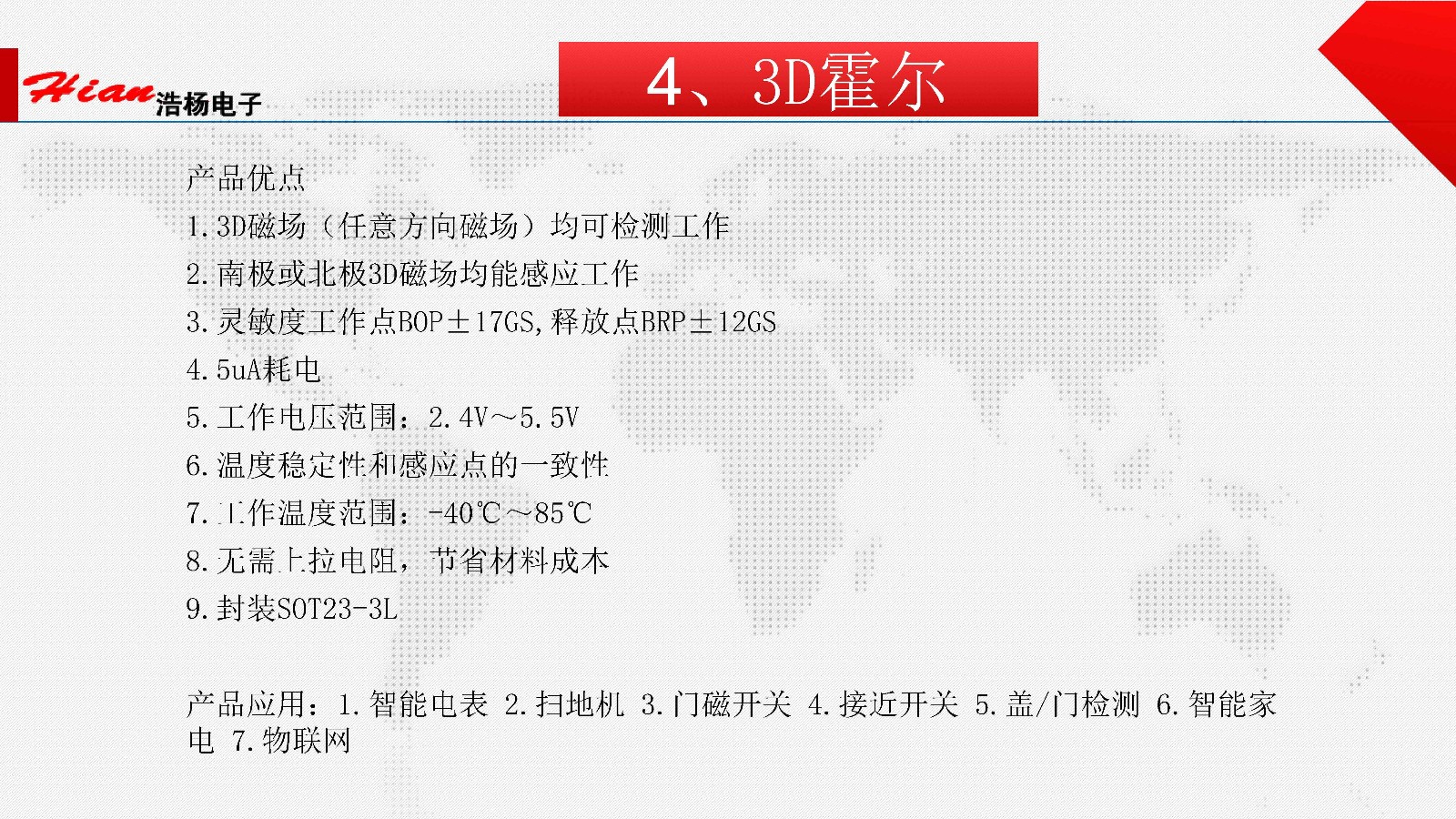 Hian浩杨电子

4、3D霍尔

产品优点

1.3D磁场（任意方向磁场）均可检测工作

2.南极或北极3D磁场均能感应工作

3.灵敏度工作点BOP±17GS,释放点BRP±12GS

4.5uA耗电

5.工作电压范围：2.4V～5.5V

6.温度稳定性和感应点的一致性

7.工作温度范围：-40℃～85℃

8.无需上拉电阻，节省材料成本

9.封装SOT23-3L

产品应用：1.智能电表 2.扫地机 3.门磁开关 4.接近开关 5.盖/门检测 6.智能家电 7.物联网